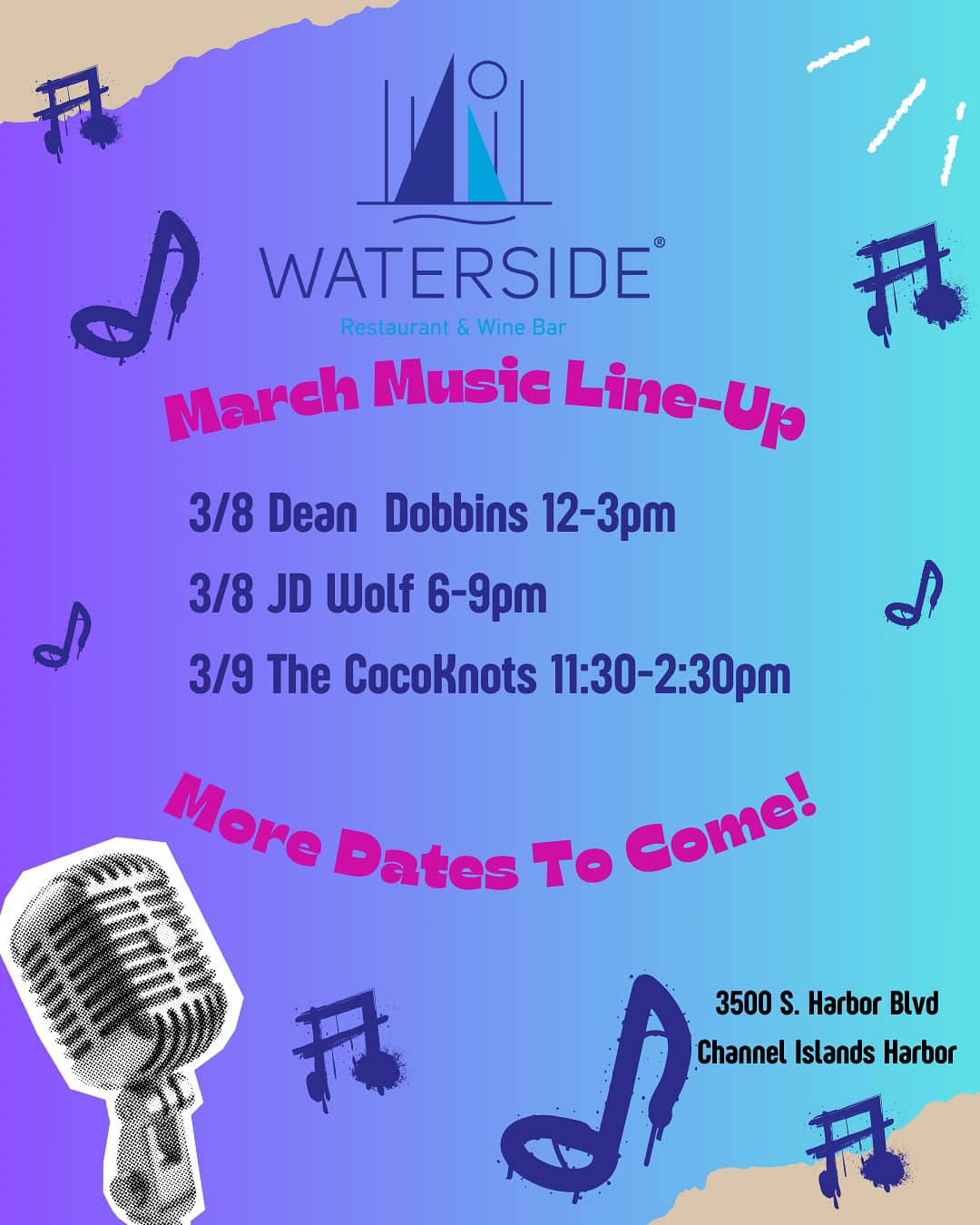 WATERSIDE®
Restaurant & Wine Bar

March Music Line-Up

3/8 Dean Dobbins 12-3pm

3/8 JD Wolf 6-9pm

3/9 The CocoKnots 11:30-2:30pm

More Dates To Come!

3500 S. Harbor Blvd
Channel Islands Harbor